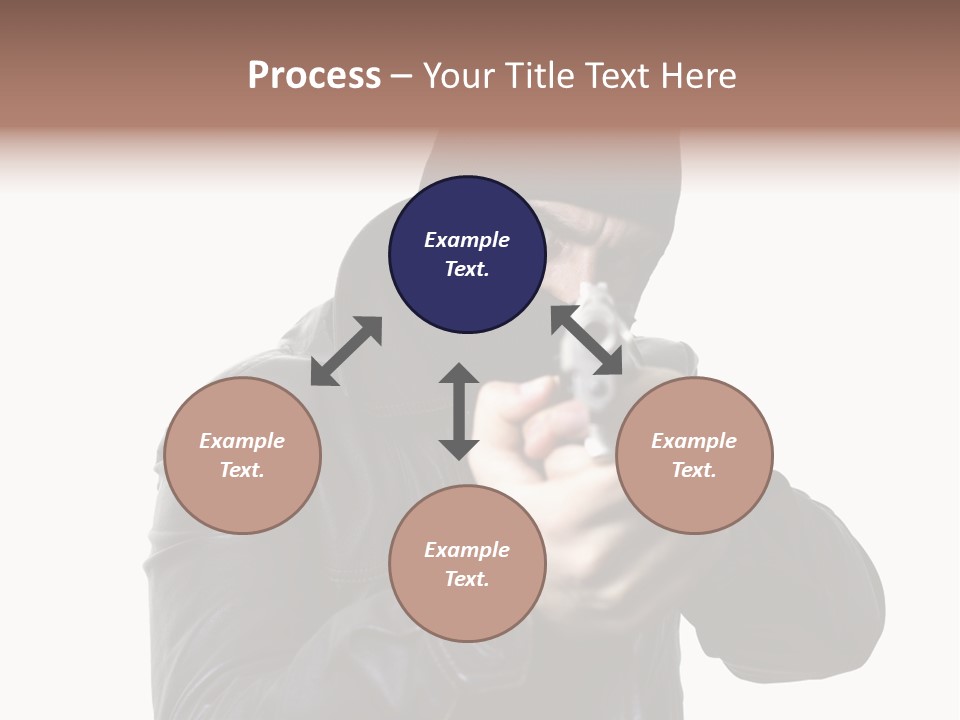 Process – Your Title Text Here

Example Text.

Example Text.

Example Text.

Example Text.